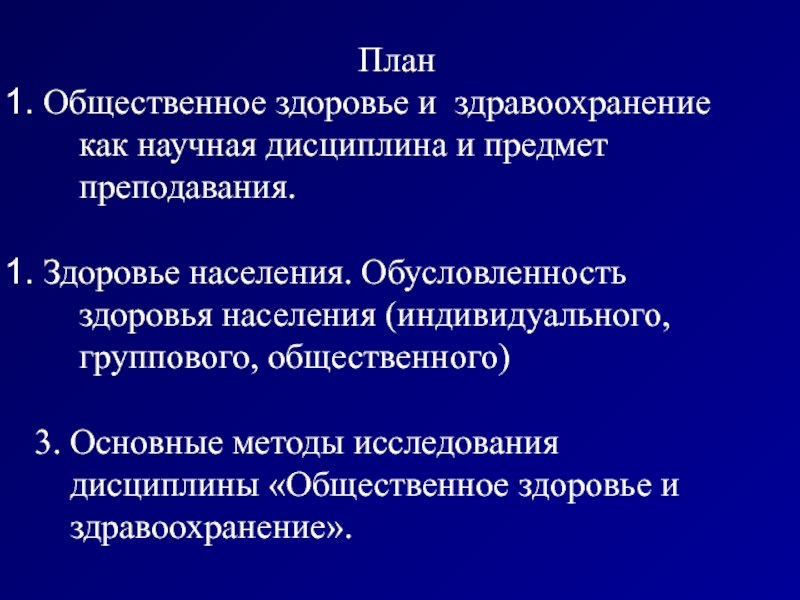 План

1. Общественное здоровье и здравоохранение как научная дисциплина и предмет преподавания.

1. Здоровье населения. Обусловленность здоровья населения (индивидуального, группового, общественного)

3. Основные методы исследования дисциплины «Общественное здоровье и здравоохранение».